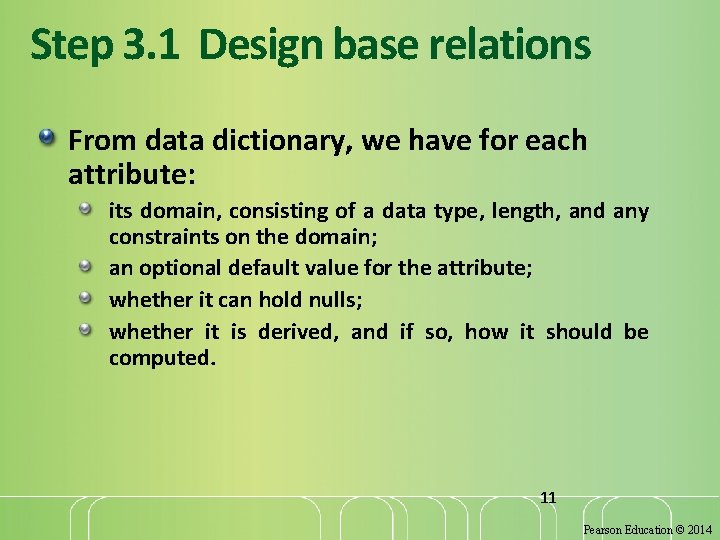 Step 3.1 Design base relations

From data dictionary, we have for each attribute:

its domain, consisting of a data type, length, and any constraints on the domain;

an optional default value for the attribute;

whether it can hold nulls;

whether it is derived, and if so, how it should be computed.

11

Pearson Education © 2014